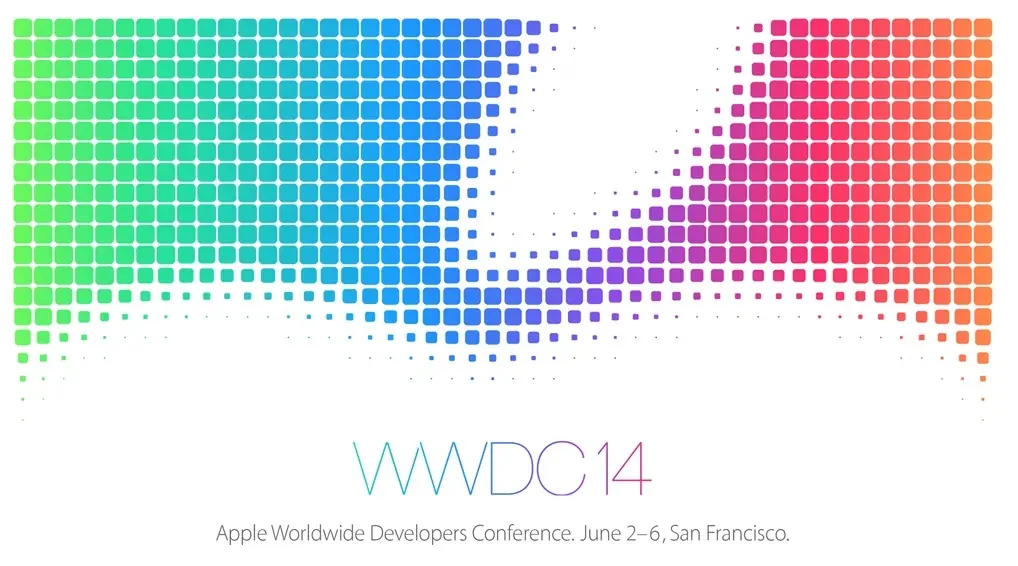 WWDC14

Apple Worldwide Developers Conference. June 2–6, San Francisco.